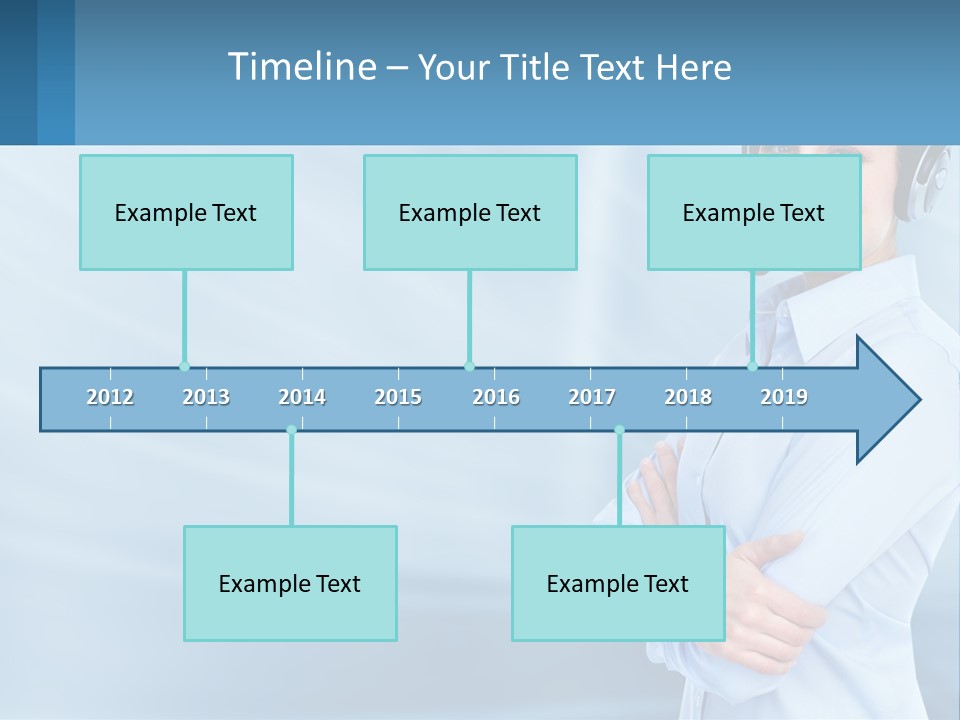 Timeline – Your Title Text Here

Example Text

Example Text

Example Text

2012 2013 2014 2015 2016 2017 2018 2019

Example Text

Example Text